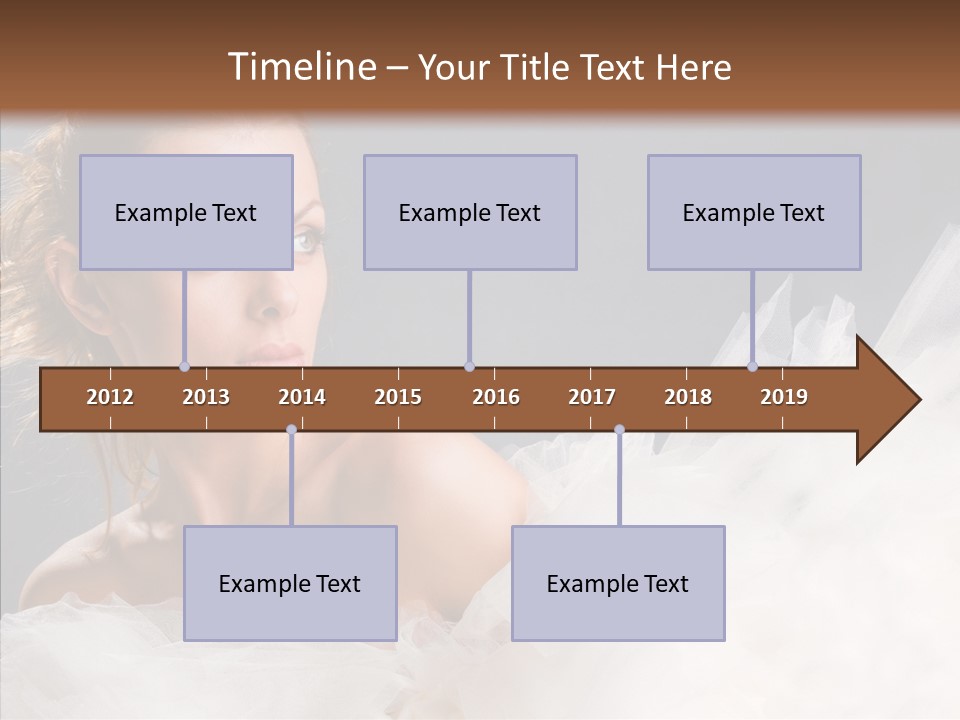 Timeline – Your Title Text Here

Example Text

Example Text

Example Text

2012 2013 2014 2015 2016 2017 2018 2019

Example Text

Example Text